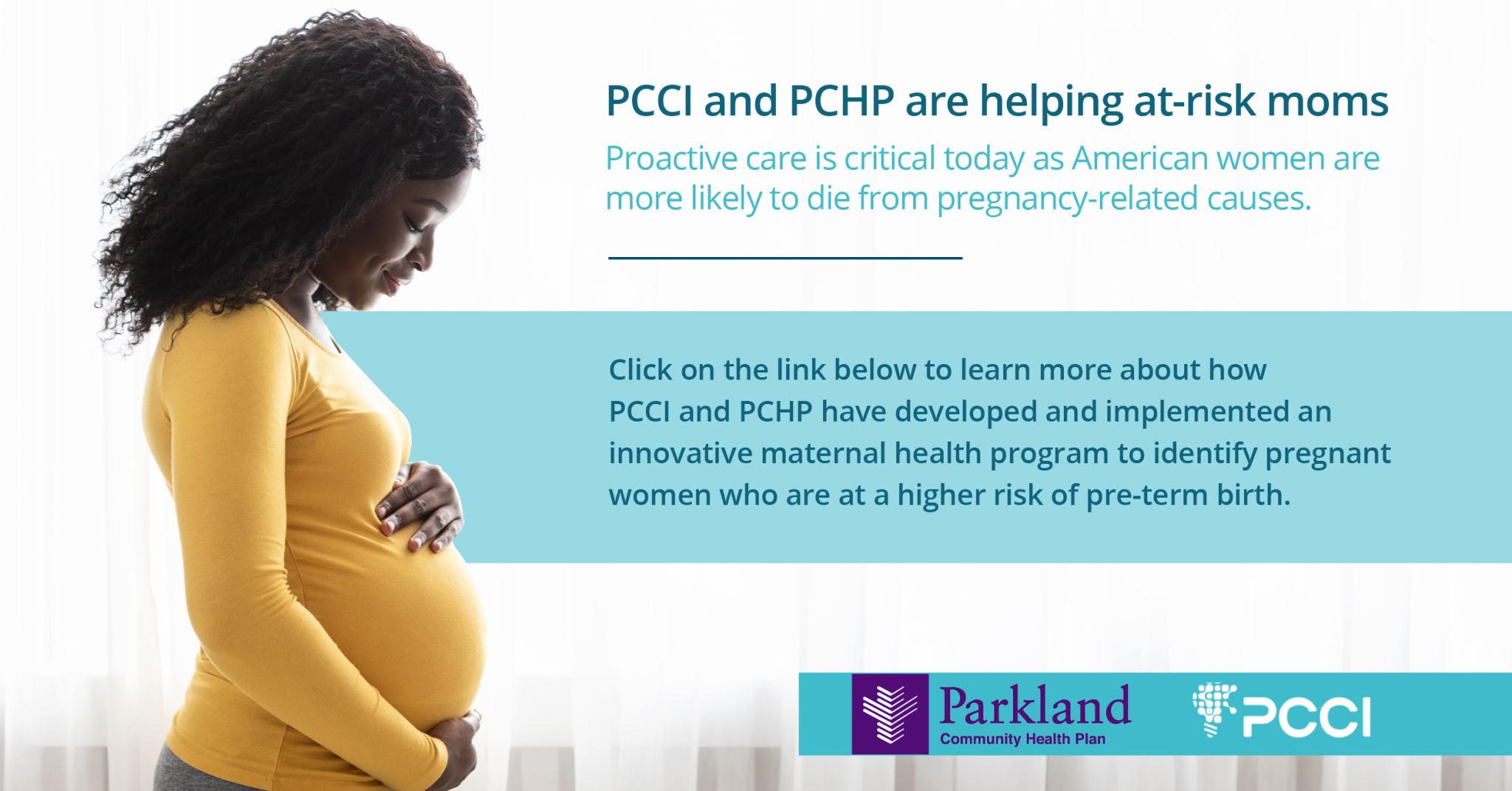 PCCI and PCHP are helping at-risk moms

Proactive care is critical today as American women are more likely to die from pregnancy-related causes.

Click on the link below to learn more about how PCCI and PCHP have developed and implemented an innovative maternal health program to identify pregnant women who are at a higher risk of pre-term birth.

Parkland
Community Health Plan

PCCI